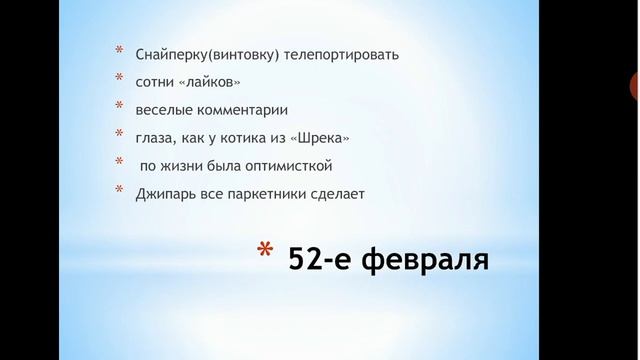 * Снайперку(винтовку) телепортировать
* сотни «лайков»
* веселые комментарии
* глаза, как у котика из «Шрека»
* по жизни была оптимисткой
* Джипарь все паркетники сделает

* 52-е февраля